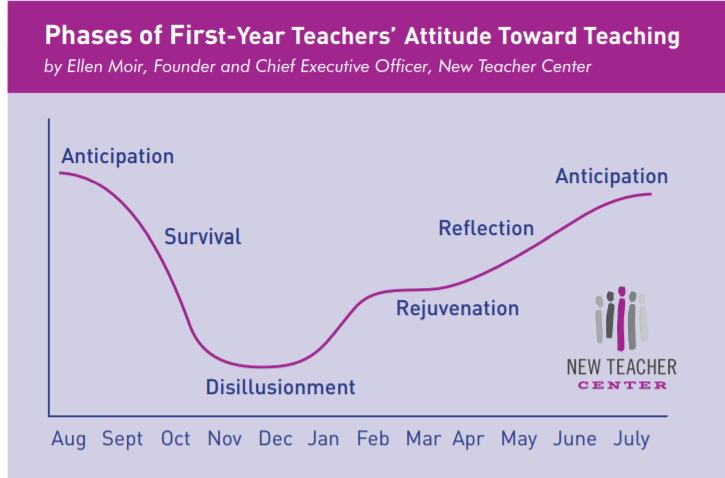 Phases of First-Year Teachers' Attitude Toward Teaching
by Ellen Moir, Founder and Chief Executive Officer, New Teacher Center

Anticipation
Survival
Disillusionment
Rejuvenation
Reflection
Anticipation

NEW TEACHER
CENTER

Aug Sept Oct Nov Dec Jan Feb Mar Apr May June July